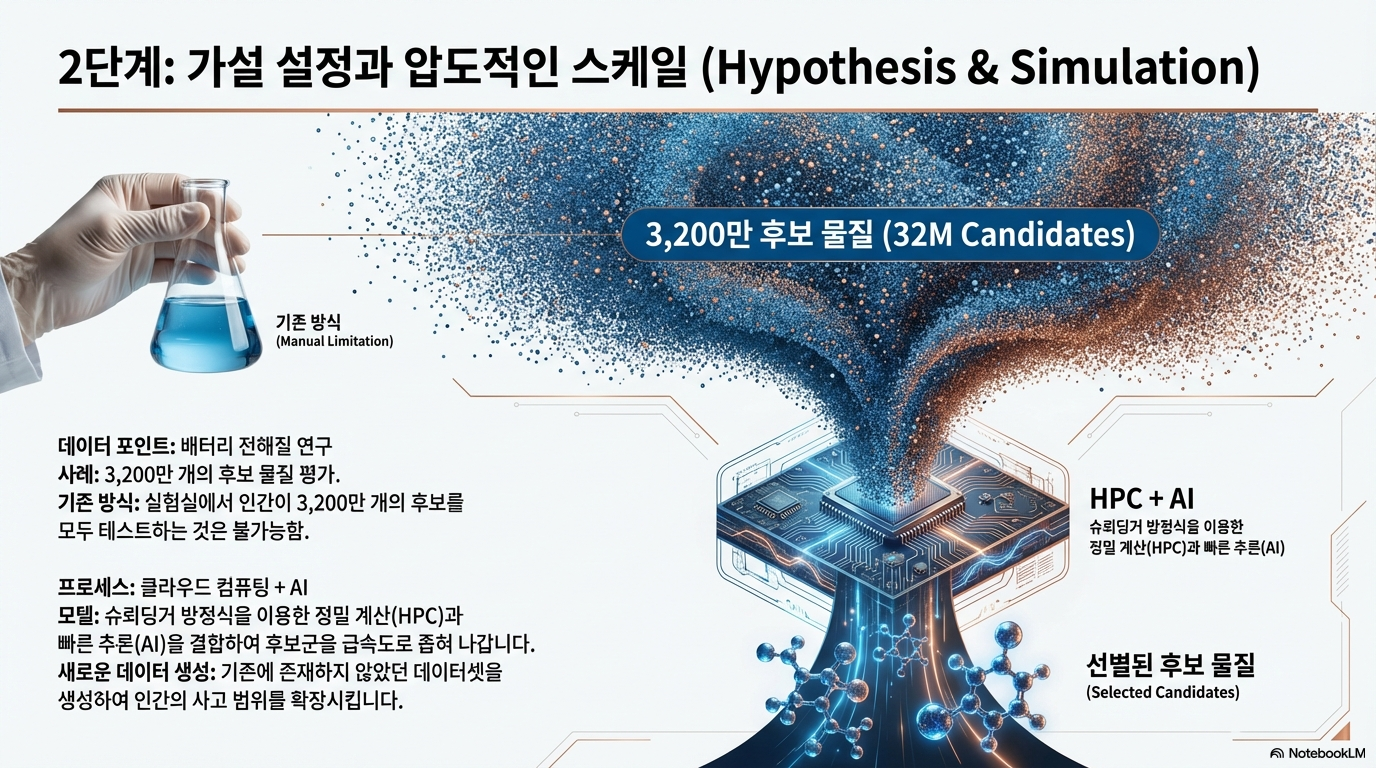 2단계: 가설 설정과 압도적인 스케일 (Hypothesis & Simulation)

3,200만 후보 물질 (32M Candidates)

기존 방식
(Manual Limitation)

데이터 포인트: 배터리 전해질 연구
사례: 3,200만 개의 후보 물질 평가.
기존 방식: 실험실에서 인간이 3,200만 개의 후보를 모두 테스트하는 것은 불가능함.

프로세스: 클라우드 컴퓨팅 + AI
모델: 슈뢰딩거 방정식을 이용한 정밀 계산(HPC)과 빠른 추론(AI)을 결합하여 후보군을 급속도로 좁혀 나갑니다.
새로운 데이터 생성: 기존에 존재하지 않았던 데이터셋을 생성하여 인간의 사고 범위를 확장시킵니다.

HPC + AI
슈뢰딩거 방정식을 이용한 정밀 계산(HPC)과 빠른 추론(AI)

선별된 후보 물질
(Selected Candidates)

NotebookLM